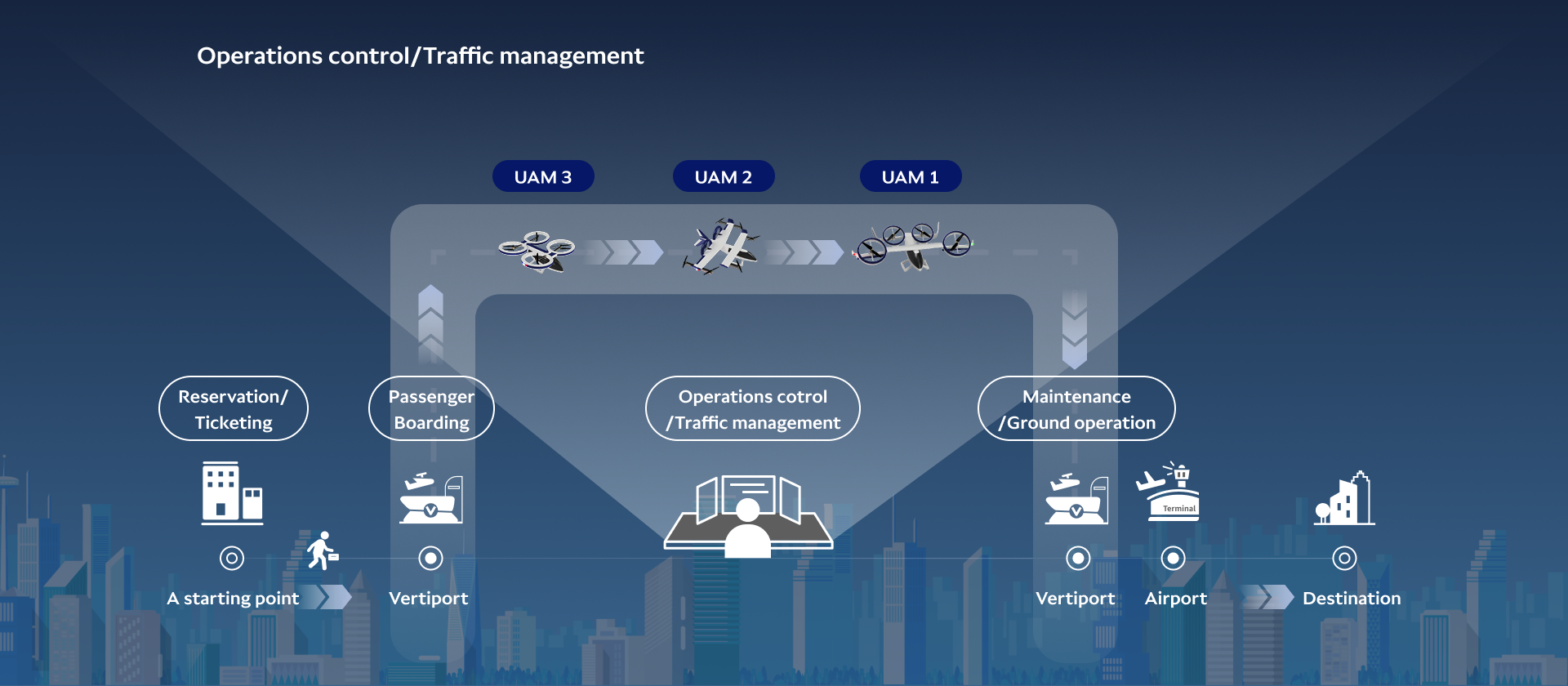 Operations control/Traffic management

UAM 3

UAM 2

UAM 1

Reservation/ Ticketing

Passenger Boarding

Operations cotrol /Traffic management

Maintenance /Ground operation

Terminal

A starting point

Vertiport

Vertiport

Airport

Destination